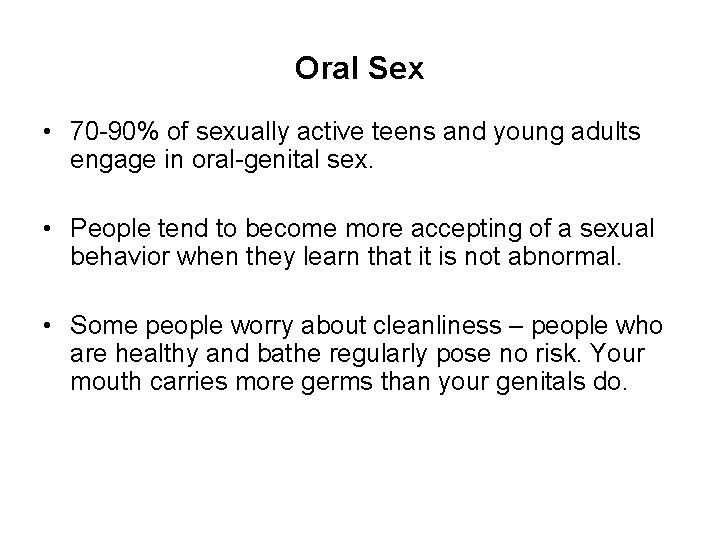 Oral Sex

• 70-90% of sexually active teens and young adults engage in oral-genital sex.

• People tend to become more accepting of a sexual behavior when they learn that it is not abnormal.

• Some people worry about cleanliness – people who are healthy and bathe regularly pose no risk. Your mouth carries more germs than your genitals do.